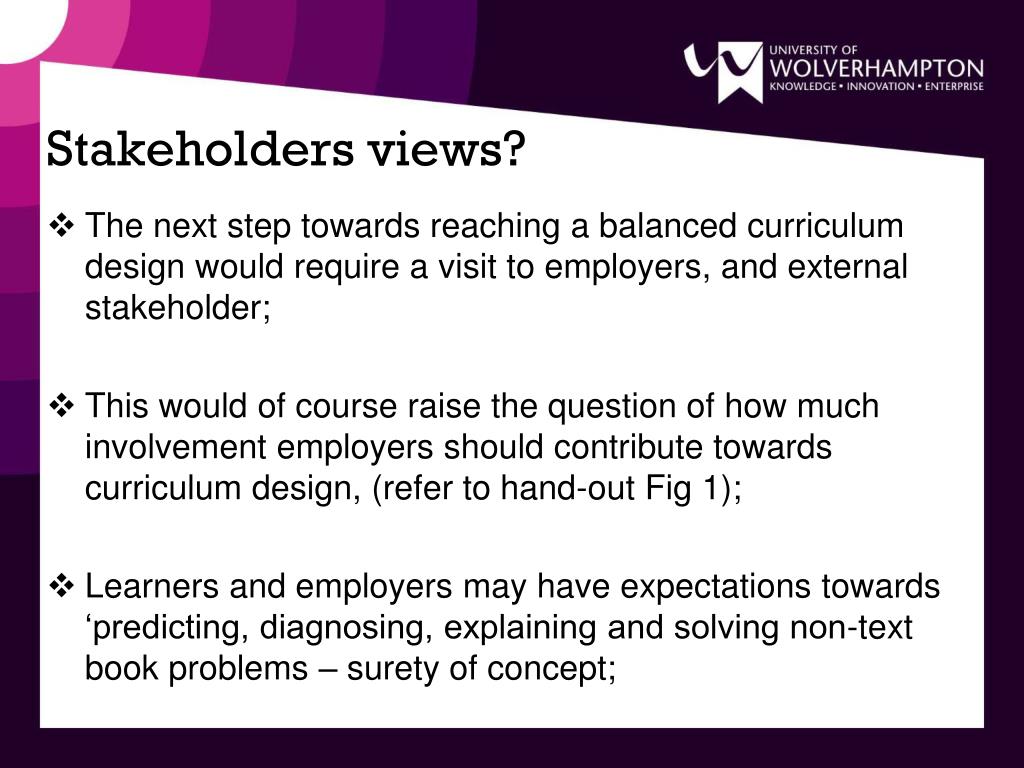 UNIVERSITY OF WOLVERHAMPTON
KNOWLEDGE • INNOVATION • ENTERPRISE

Stakeholders views?

❖ The next step towards reaching a balanced curriculum design would require a visit to employers, and external stakeholder;

❖ This would of course raise the question of how much involvement employers should contribute towards curriculum design, (refer to hand-out Fig 1);

❖ Learners and employers may have expectations towards ‘predicting, diagnosing, explaining and solving non-text book problems – surety of concept;